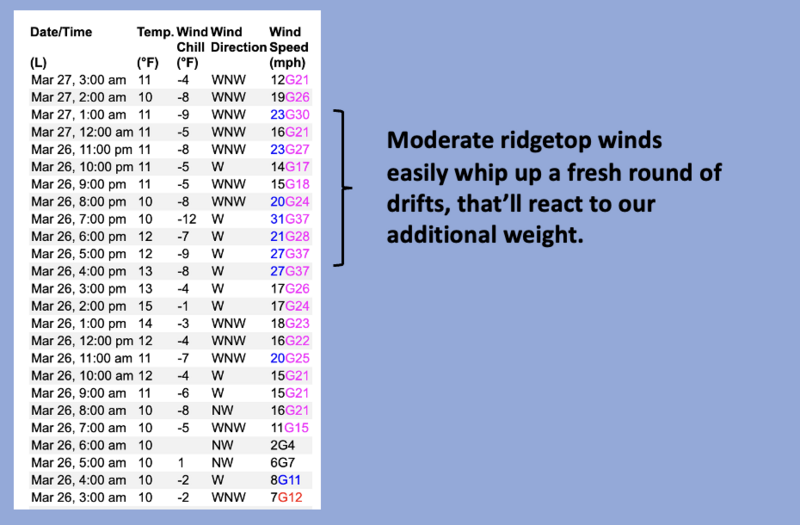 | Date/Time (L) | Temp. (°F) | Wind Chill (°F) | Wind Direction | Wind Speed (mph) |
|---|---|---|---|---|
| Mar 27, 3:00 am | 11 | -4 | WNW | 12G21 |
| Mar 27, 2:00 am | 10 | -8 | WNW | 19G26 |
| Mar 27, 1:00 am | 11 | -9 | WNW | 23G30 |
| Mar 27, 12:00 am | 11 | -5 | WNW | 16G21 |
| Mar 26, 11:00 pm | 11 | -8 | WNW | 23G27 |
| Mar 26, 10:00 pm | 11 | -5 | W | 14G17 |
| Mar 26, 9:00 pm | 11 | -5 | WNW | 15G18 |
| Mar 26, 8:00 pm | 10 | -8 | WNW | 20G24 |
| Mar 26, 7:00 pm | 10 | -12 | W | 31G37 |
| Mar 26, 6:00 pm | 12 | -7 | W | 21G28 |
| Mar 26, 5:00 pm | 12 | -9 | W | 27G37 |
| Mar 26, 4:00 pm | 13 | -8 | W | 27G37 |
| Mar 26, 3:00 pm | 13 | -4 | W | 17G26 |
| Mar 26, 2:00 pm | 15 | -1 | W | 17G24 |
| Mar 26, 1:00 pm | 14 | -3 | WNW | 18G23 |
| Mar 26, 12:00 pm | 12 | -4 | WNW | 16G22 |
| Mar 26, 11:00 am | 11 | -7 | WNW | 20G25 |
| Mar 26, 10:00 am | 12 | -4 | W | 15G21 |
| Mar 26, 9:00 am | 11 | -6 | W | 15G21 |
| Mar 26, 8:00 am | 10 | -8 | NW | 16G21 |
| Mar 26, 7:00 am | 10 | -5 | WNW | 11G15 |
| Mar 26, 6:00 am | 10 | | NW | 2G4 |
| Mar 26, 5:00 am | 10 | 1 | NW | 6G7 |
| Mar 26, 4:00 am | 10 | -2 | W | 8G11 |
| Mar 26, 3:00 am | 10 | -2 | WNW | 7G12 |

Moderate ridgetop winds easily whip up a fresh round of drifts, that'll react to our additional weight.